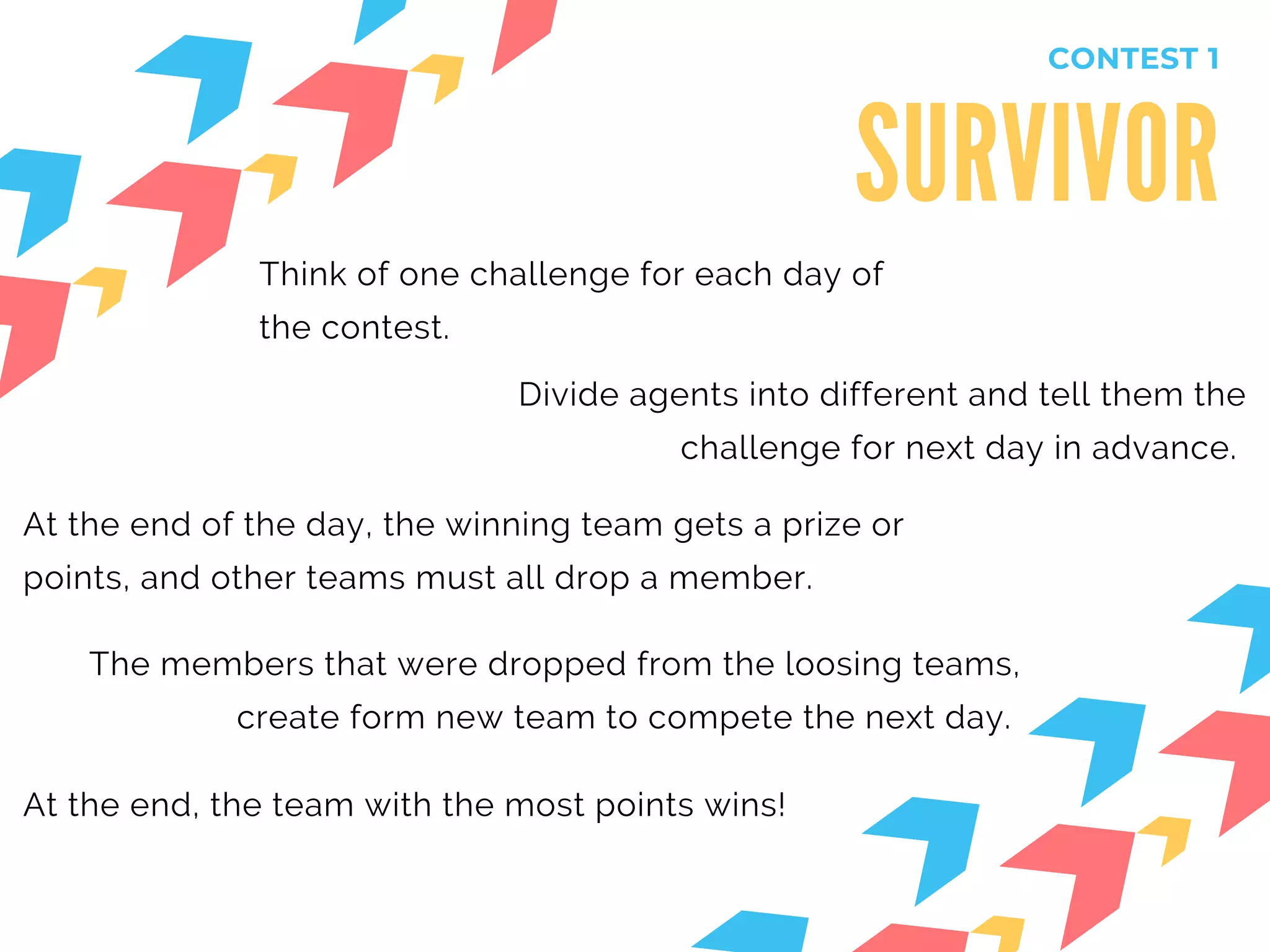 CONTEST 1

SURVIVOR

Think of one challenge for each day of the contest.

Divide agents into different and tell them the challenge for next day in advance.

At the end of the day, the winning team gets a prize or points, and other teams must all drop a member.

The members that were dropped from the loosing teams, create form new team to compete the next day.

At the end, the team with the most points wins!